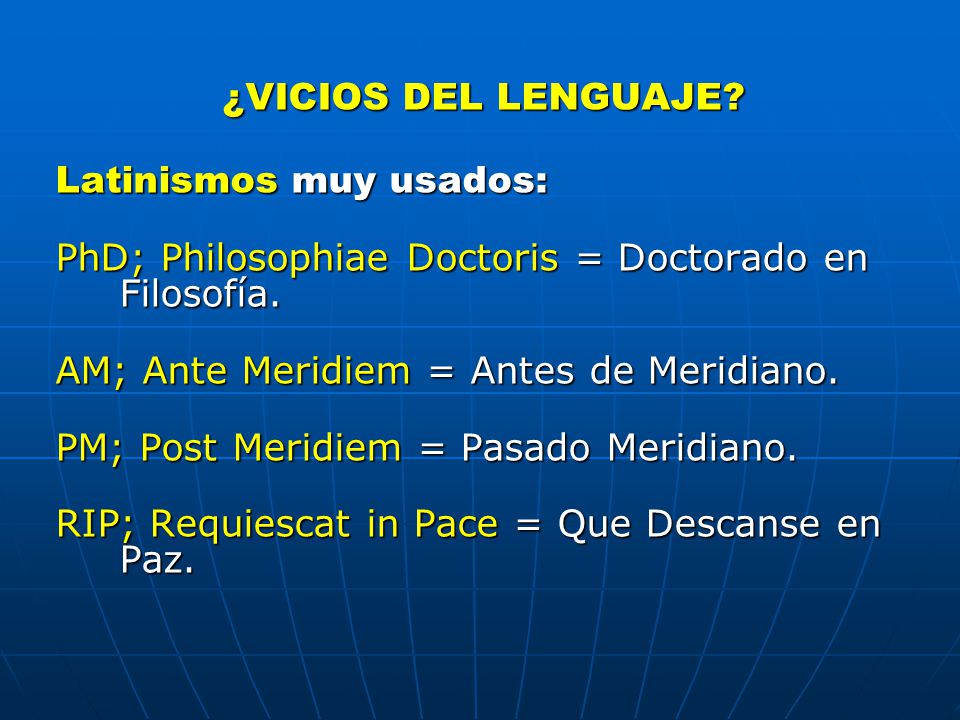 ¿VICIOS DEL LENGUAJE?

Latinismos muy usados:

PhD; Philosophiae Doctoris = Doctorado en Filosofía.

AM; Ante Meridiem = Antes de Meridiano.

PM; Post Meridiem = Pasado Meridiano.

RIP; Requiescat in Pace = Que Descanse en Paz.